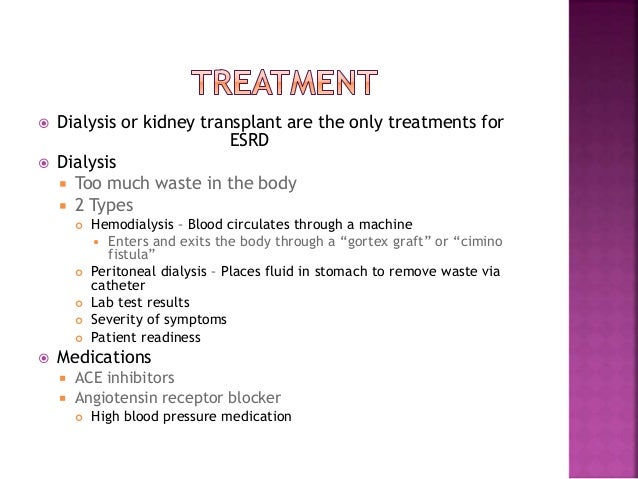 TREATMENT

Dialysis or kidney transplant are the only treatments for ESRD

Dialysis

Too much waste in the body

2 Types

Hemodialysis - Blood circulates through a machine

Enters and exits the body through a “gortex graft” or “cimino fistula”

Peritoneal dialysis - Places fluid in stomach to remove waste via catheter

Lab test results

Severity of symptoms

Patient readiness

Medications

ACE inhibitors

Angiotensin receptor blocker

High blood pressure medication